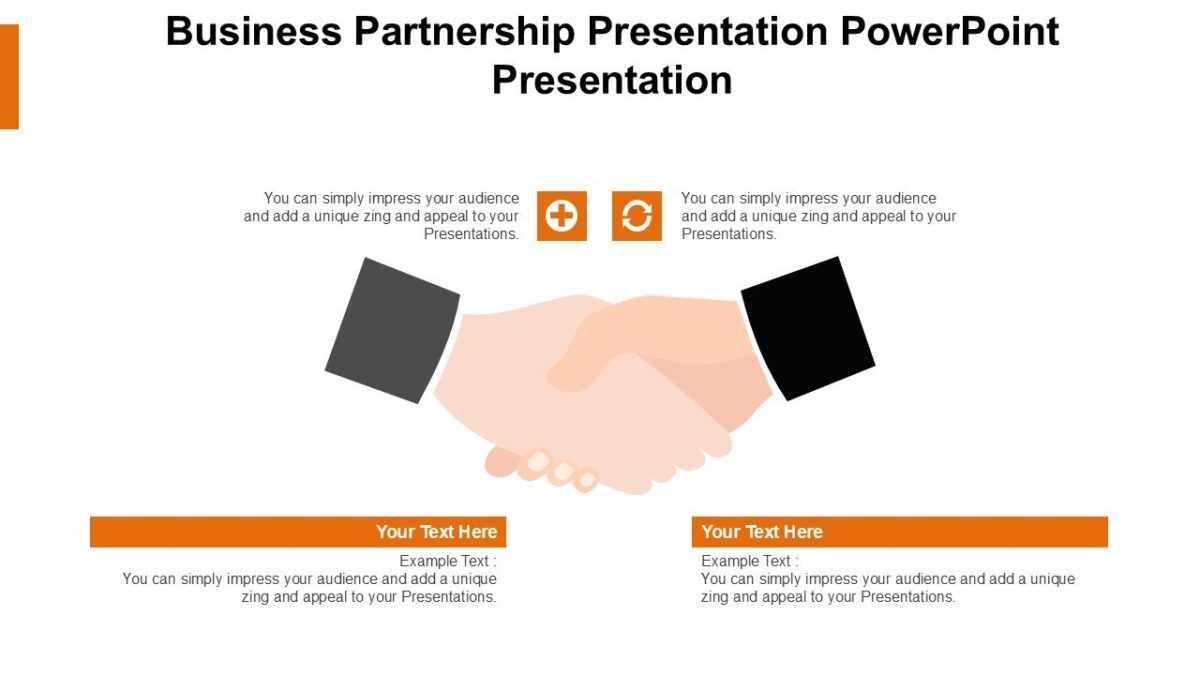 Business Partnership Presentation PowerPoint Presentation

You can simply impress your audience and add a unique zing and appeal to your Presentations.

You can simply impress your audience and add a unique zing and appeal to your Presentations.

Your Text Here

Example Text :
You can simply impress your audience and add a unique zing and appeal to your Presentations.

Your Text Here

Example Text :
You can simply impress your audience and add a unique zing and appeal to your Presentations.